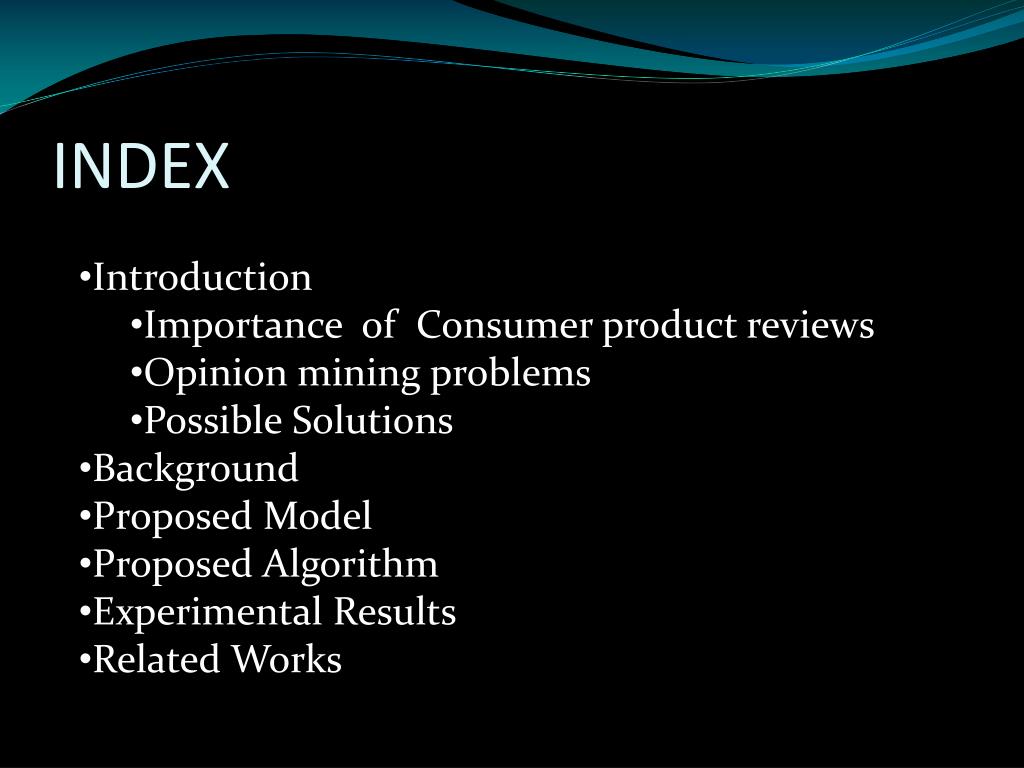 INDEX

•Introduction
•Importance of Consumer product reviews
•Opinion mining problems
•Possible Solutions
•Background
•Proposed Model
•Proposed Algorithm
•Experimental Results
•Related Works